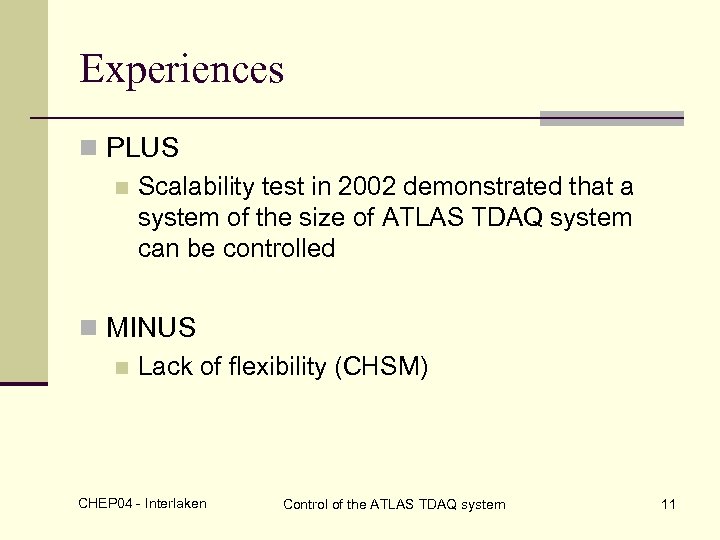 Experiences

PLUS

Scalability test in 2002 demonstrated that a system of the size of ATLAS TDAQ system can be controlled

MINUS

Lack of flexibility (CHSM)

CHEP04 - Interlaken

Control of the ATLAS TDAQ system

11